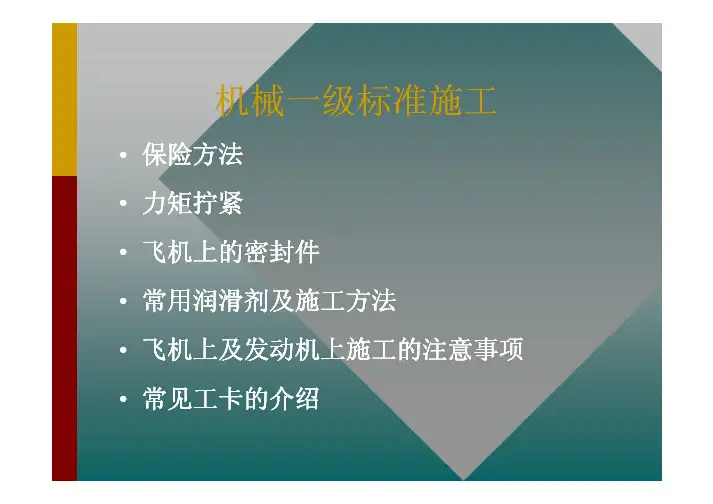 机械一级标准施工

• 保险方法
• 力矩拧紧
• 飞机上的密封件
• 常用润滑剂及施工方法
• 飞机上及发动机上施工的注意事项
• 常见工卡的介绍